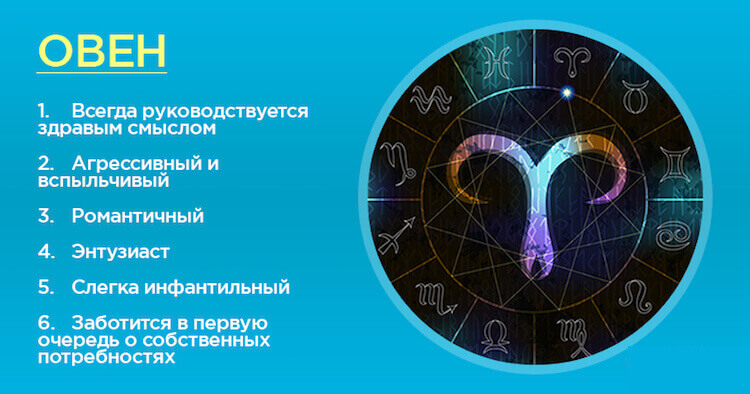 ОВЕН

1. Всегда руководствуется здравым смыслом

2. Агрессивный и вспыльчивый

3. Романтичный

4. Энтузиаст

5. Слегка инфантильный

6. Заботится в первую очередь о собственных потребностях